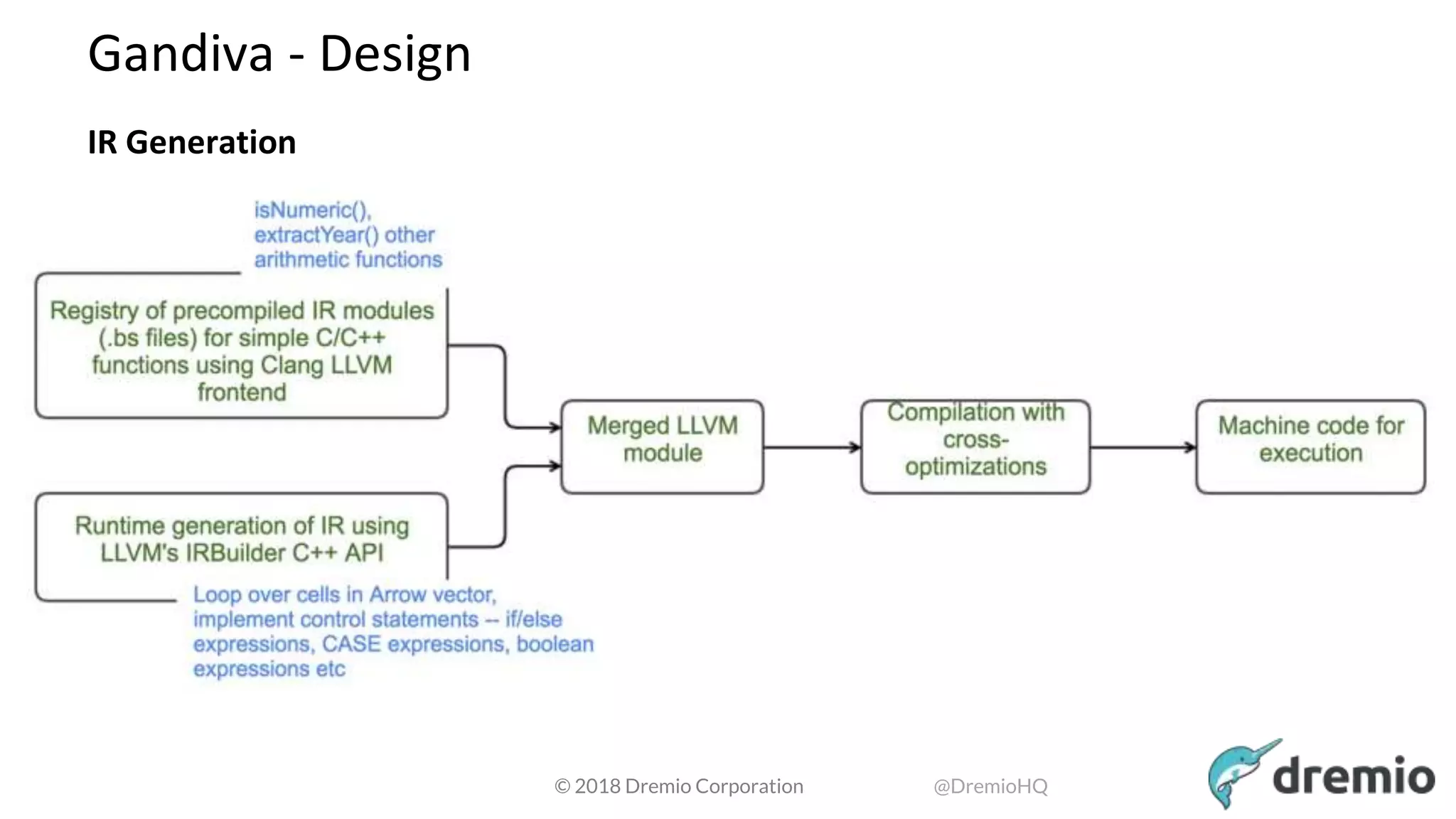 Gandiva - Design

IR Generation

isNumeric(), extractYear() other arithmetic functions

Registry of precompiled IR modules (.bs files) for simple C/C++ functions using Clang LLVM frontend

Runtime generation of IR using LLVM's IRBuilder C++ API

Loop over cells in Arrow vector, implement control statements -- if/else expressions, CASE expressions, boolean expressions etc

Merged LLVM module

Compilation with cross-optimizations

Machine code for execution

© 2018 Dremio Corporation

@DremioHQ

dremio